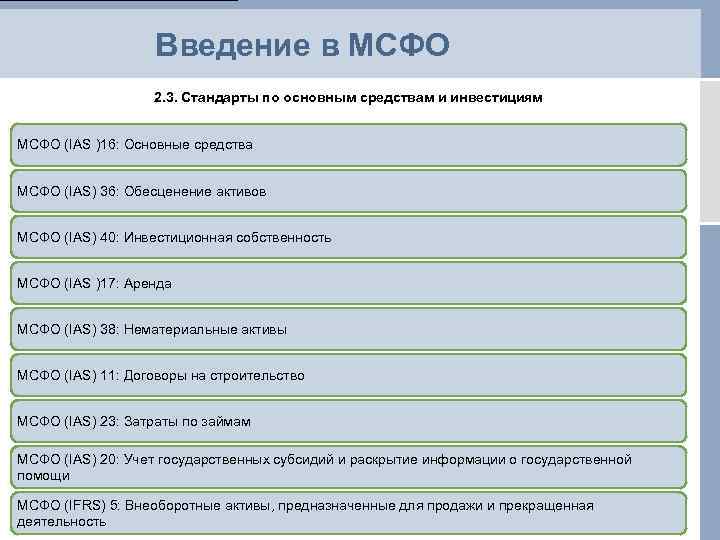 Введение в МСФО

2.3. Стандарты по основным средствам и инвестициям

МСФО (IAS )16: Основные средства

МСФО (IAS) 36: Обесценение активов

МСФО (IAS) 40: Инвестиционная собственность

МСФО (IAS )17: Аренда

МСФО (IAS) 38: Нематериальные активы

МСФО (IAS) 11: Договоры на строительство

МСФО (IAS) 23: Затраты по займам

МСФО (IAS) 20: Учет государственных субсидий и раскрытие информации о государственной помощи

МСФО (IFRS) 5: Внеоборотные активы, предназначенные для продажи и прекращенная деятельность